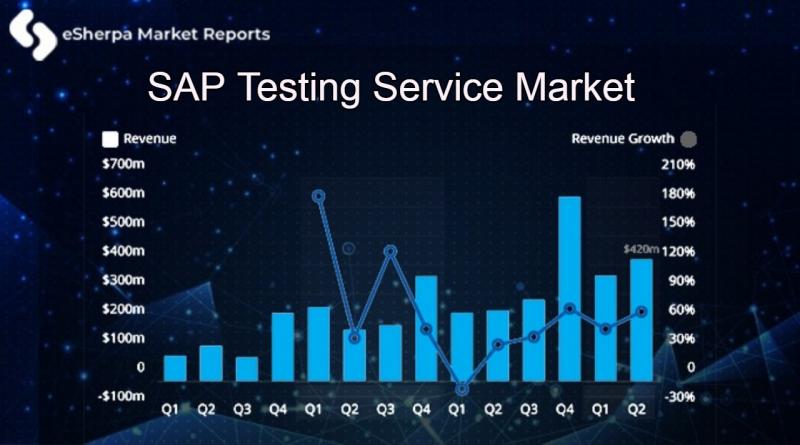 eSherpa Market Reports

SAP Testing Service Market

Revenue

Revenue Growth

$700m
$600m
$500m
$400m
$300m
$200m
$100m
0
-$100m

210%
180%
150%
120%
90%
60%
30%
0
-30%

$420m

Q1 Q2 Q3 Q4 Q1 Q2 Q3 Q4 Q1 Q2 Q3 Q4 Q1 Q2